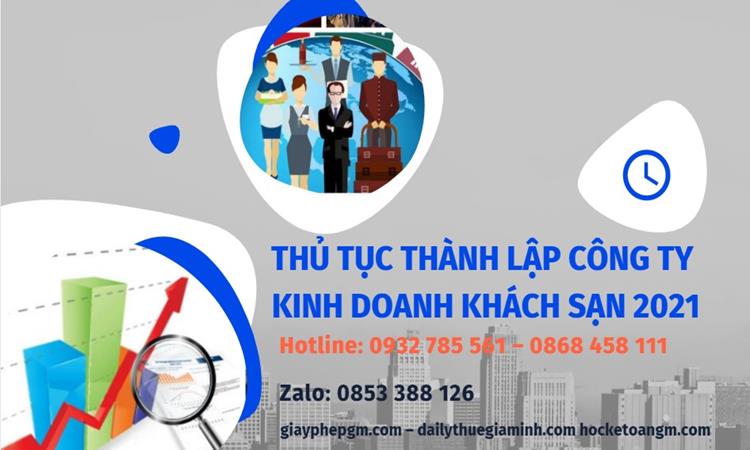 THỦ TỤC THÀNH LẬP CÔNG TY KINH DOANH KHÁCH SẠN 2021

Hotline: 0932 785 561 – 0868 458 111

Zalo: 0853 388 126

giayphepgm.com – dailythuegiaminh.com hocketoangm.com